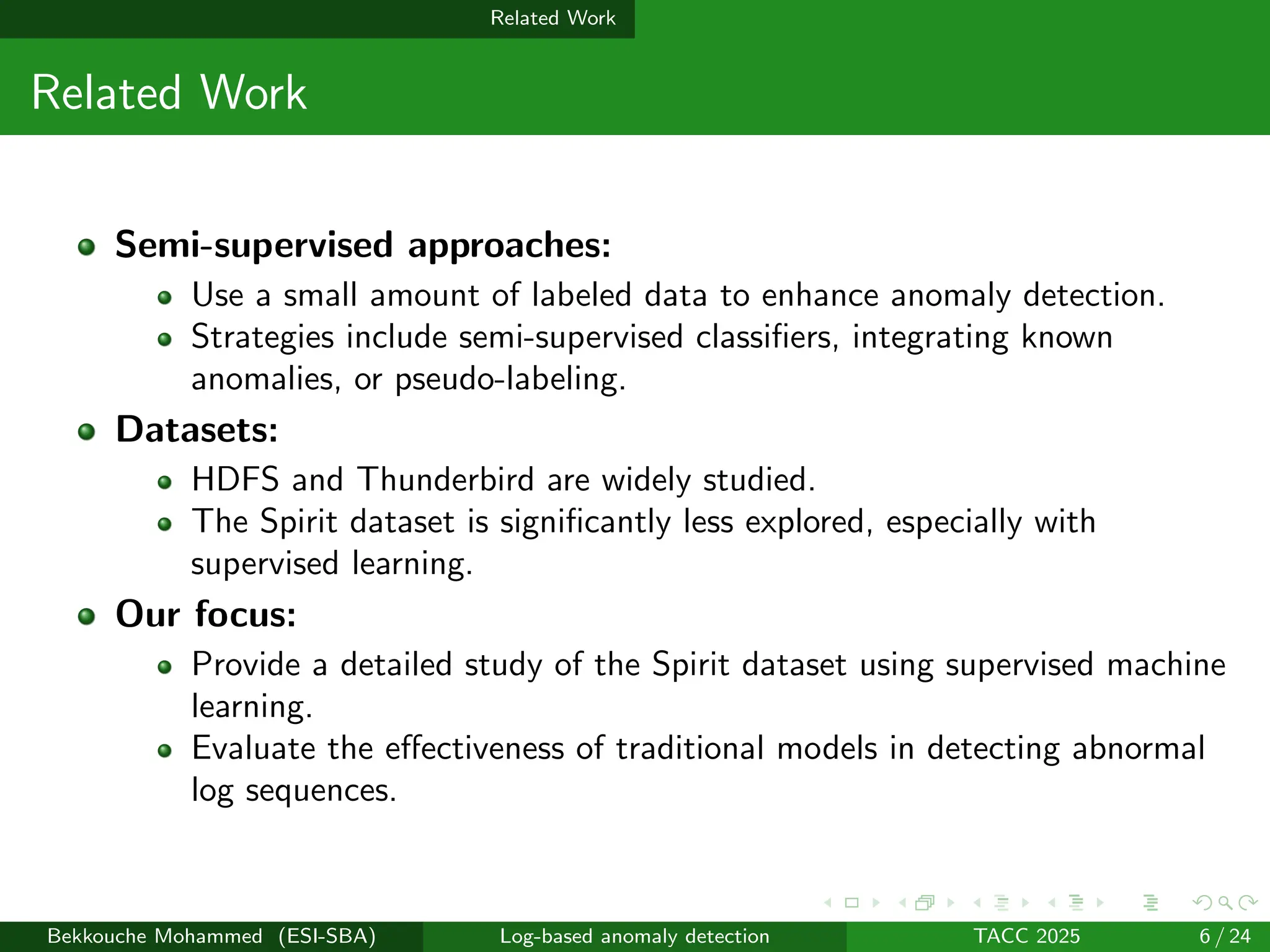 Related Work

Related Work

- **Semi-supervised approaches:**
  - Use a small amount of labeled data to enhance anomaly detection.
  - Strategies include semi-supervised classifiers, integrating known anomalies, or pseudo-labeling.
- **Datasets:**
  - HDFS and Thunderbird are widely studied.
  - The Spirit dataset is significantly less explored, especially with supervised learning.
- **Our focus:**
  - Provide a detailed study of the Spirit dataset using supervised machine learning.
  - Evaluate the effectiveness of traditional models in detecting abnormal log sequences.

Bekkouche Mohammed (ESI-SBA) Log-based anomaly detection TACC 2025 6 / 24